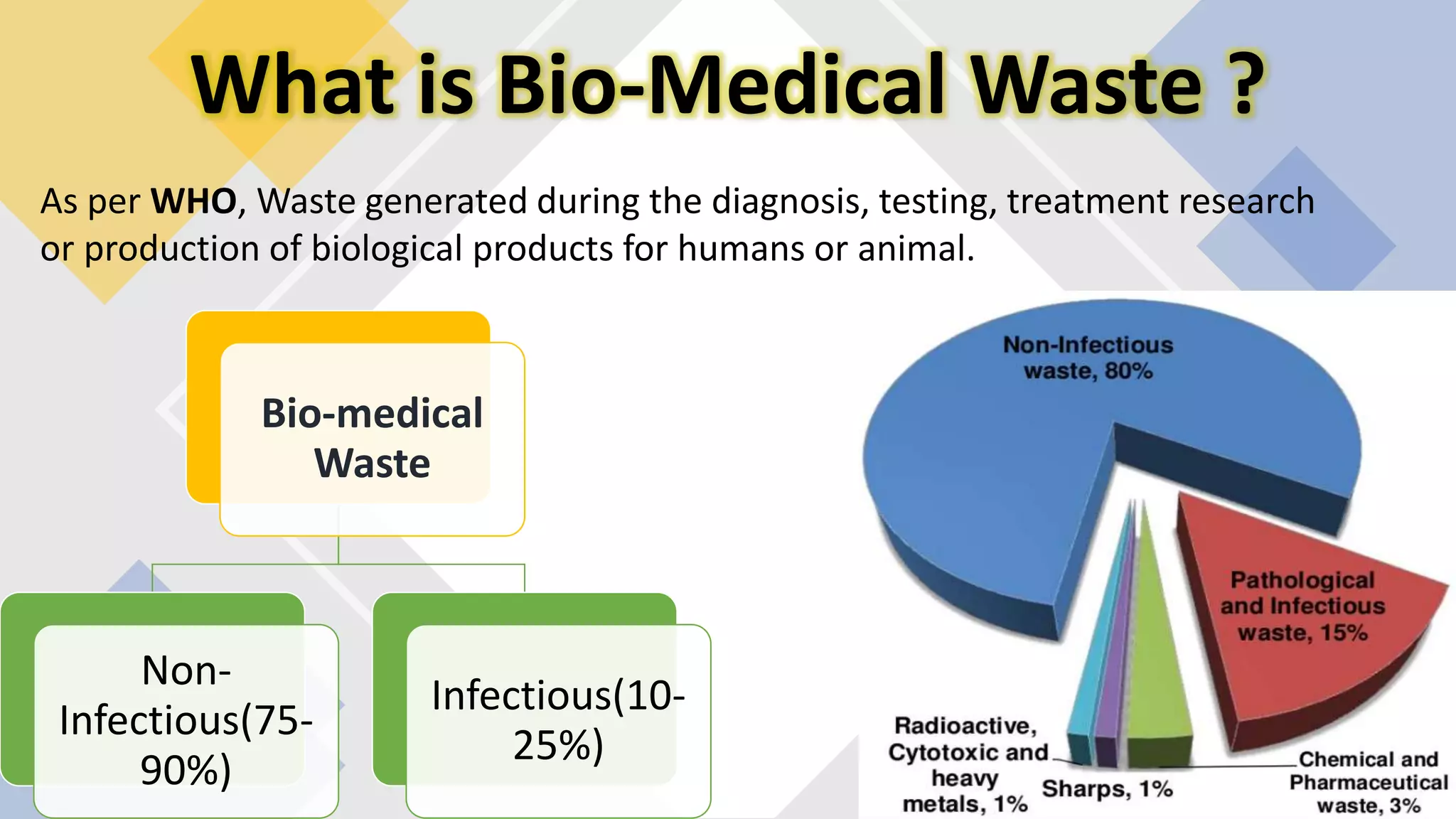 What is Bio-Medical Waste ?

As per WHO, Waste generated during the diagnosis, testing, treatment research or production of biological products for humans or animal.

Bio-medical Waste

Non-Infectious(75-90%)

Infectious(10-25%)

Non-Infectious waste, 80%

Pathological and Infectious waste, 15%

Radioactive, Cytotoxic and heavy metals, 1%

Sharps, 1%

Chemical and Pharmaceutical waste, 3%